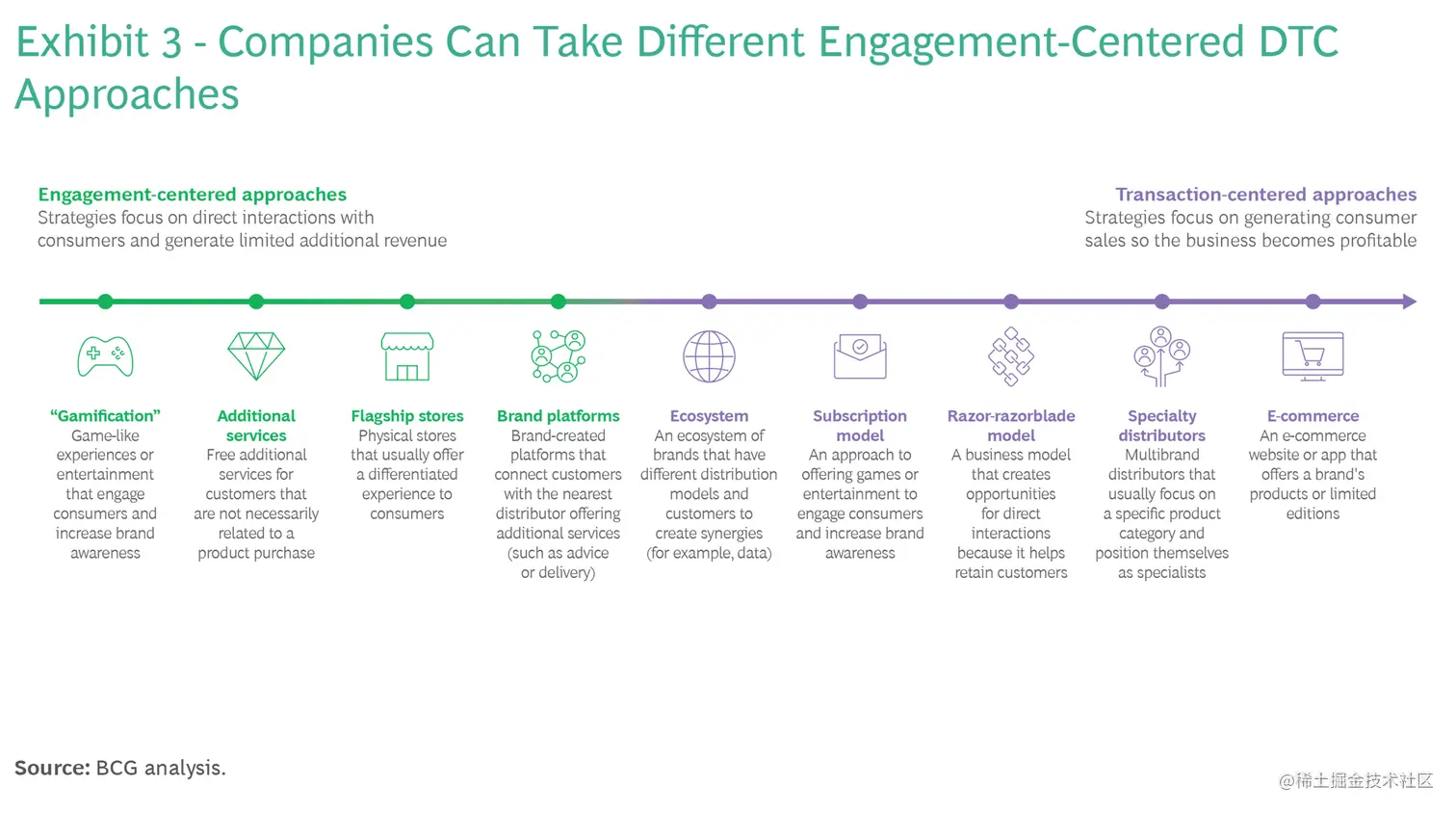 Exhibit 3 - Companies Can Take Different Engagement-Centered DTC Approaches

Engagement-centered approaches
Strategies focus on direct interactions with consumers and generate limited additional revenue

Transaction-centered approaches
Strategies focus on generating consumer sales so the business becomes profitable

"Gamification"
Game-like experiences or entertainment that engage consumers and increase brand awareness

Additional services
Free additional services for customers that are not necessarily related to a product purchase

Flagship stores
Physical stores that usually offer a differentiated experience to consumers

Brand platforms
Brand-created platforms that connect customers with the nearest distributor offering additional services (such as advice or delivery)

Ecosystem
An ecosystem of brands that have different distribution models and customers to create synergies (for example, data)

Subscription model
An approach to offering games or entertainment to engage consumers and increase brand awareness

Razor-razorblade model
A business model that creates opportunities for direct interactions because it helps retain customers

Specialty distributors
Multibrand distributors that usually focus on a specific product category and position themselves as specialists

E-commerce
An e-commerce website or app that offers a brand's products or limited editions

Source: BCG analysis.

@稀土掘金技术社区